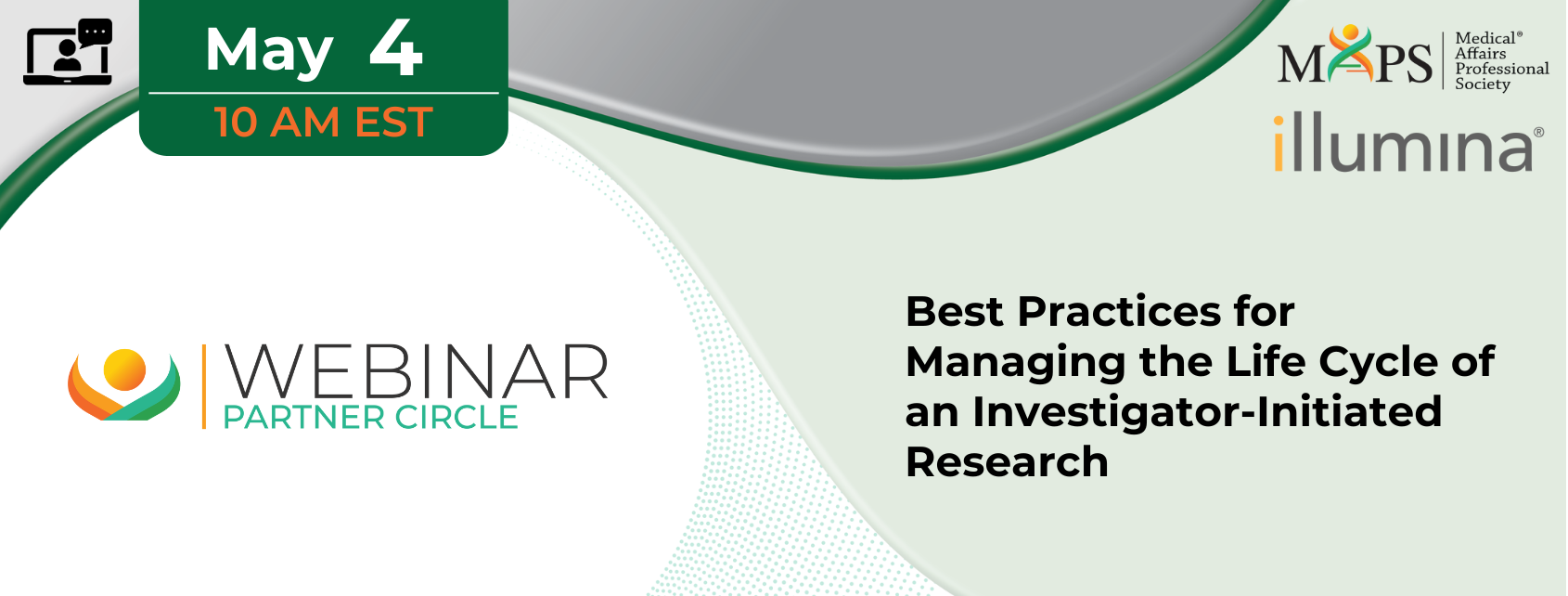 May 4
10 AM EST

MAPS Medical® Affairs Professional Society

illumina®

WEBINAR
PARTNER CIRCLE

Best Practices for Managing the Life Cycle of an Investigator-Initiated Research